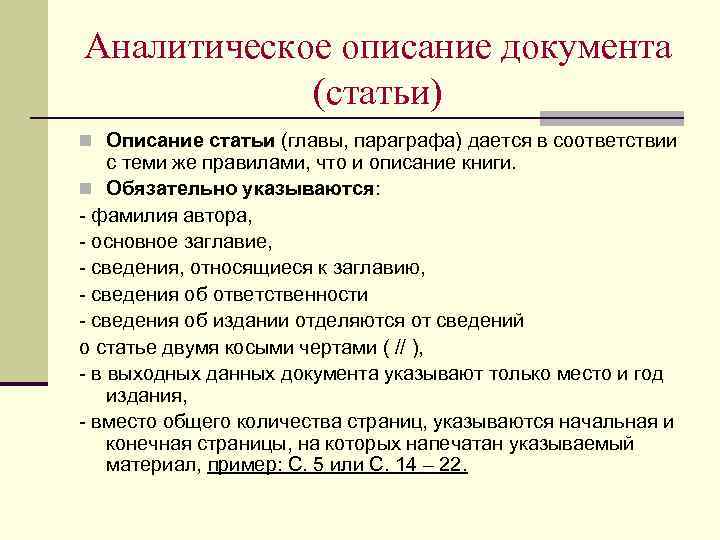 Аналитическое описание документа (статьи)

Описание статьи (главы, параграфа) дается в соответствии с теми же правилами, что и описание книги.

Обязательно указываются:

- фамилия автора,

- основное заглавие,

- сведения, относящиеся к заглавию,

- сведения об ответственности

- сведения об издании отделяются от сведений о статье двумя косыми чертами ( // ),

- в выходных данных документа указывают только место и год издания,

- вместо общего количества страниц, указываются начальная и конечная страницы, на которых напечатан указываемый материал, пример: С. 5 или С. 14 – 22.